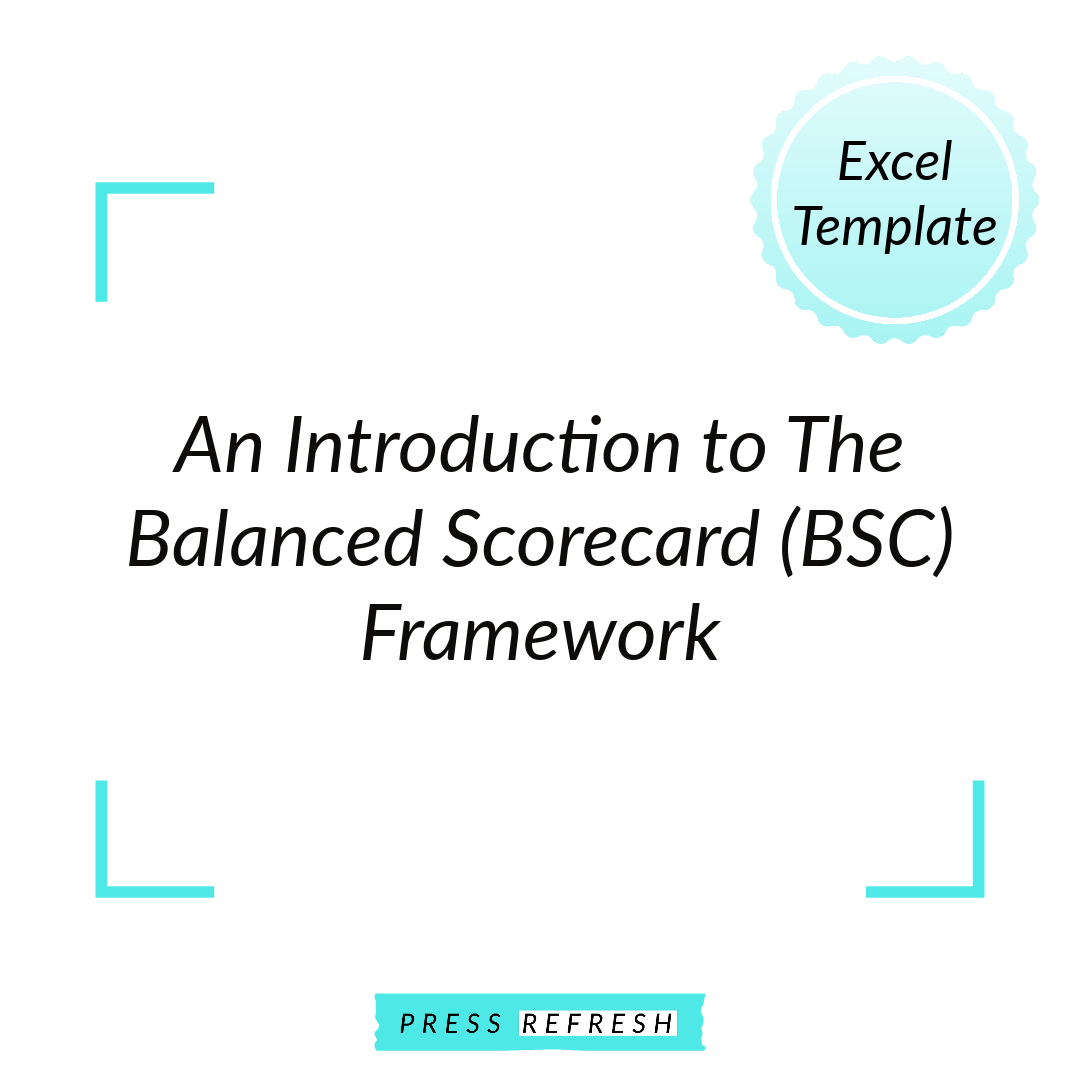 Excel Template

An Introduction to The Balanced Scorecard (BSC) Framework

PRESS REFRESH